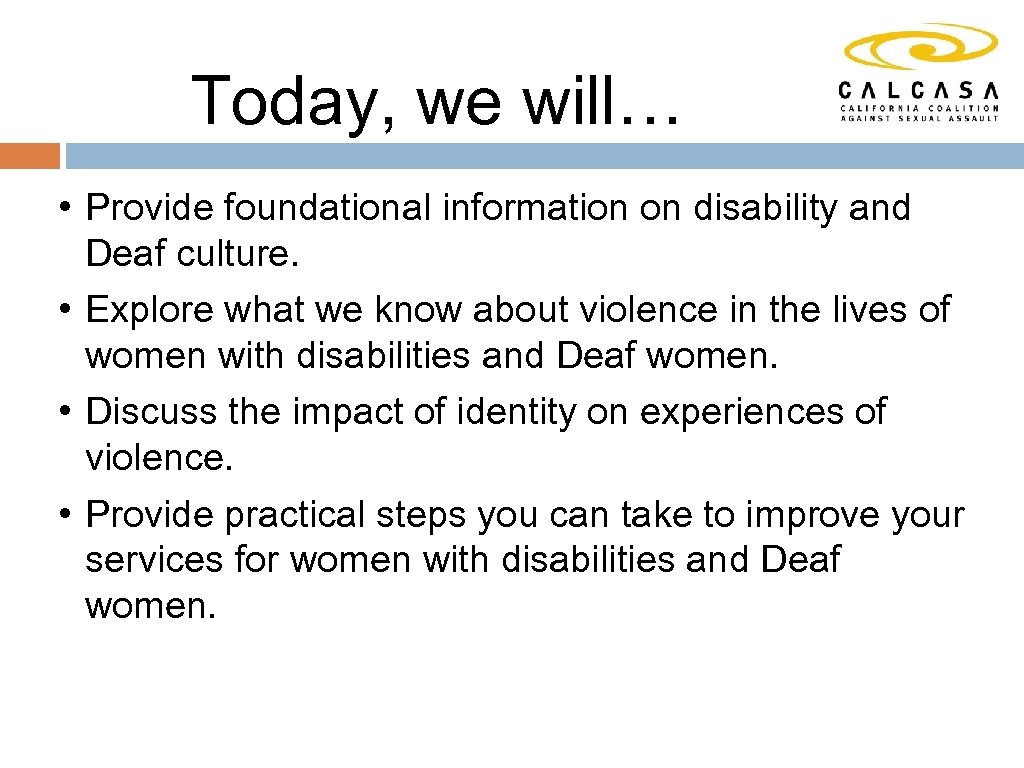 Today, we will…

CALCASA
CALIFORNIA COALITION AGAINST SEXUAL ASSAULT

• Provide foundational information on disability and Deaf culture.
• Explore what we know about violence in the lives of women with disabilities and Deaf women.
• Discuss the impact of identity on experiences of violence.
• Provide practical steps you can take to improve your services for women with disabilities and Deaf women.